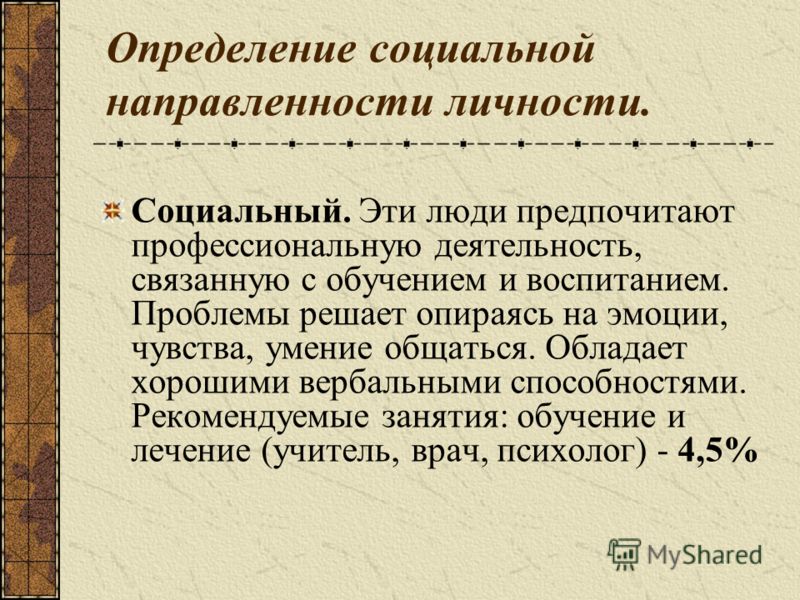 Определение социальной направленности личности.

Социальный. Эти люди предпочитают профессиональную деятельность, связанную с обучением и воспитанием. Проблемы решает опираясь на эмоции, чувства, умение общаться. Обладает хорошими вербальными способностями. Рекомендуемые занятия: обучение и лечение (учитель, врач, психолог) - 4,5%

MyShared